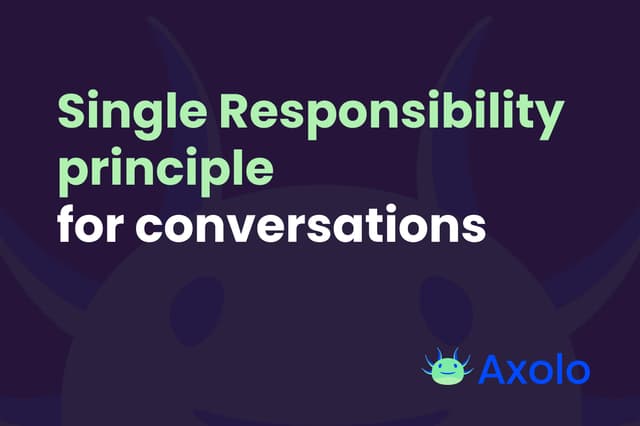 Single Responsibility principle
for conversations

Axolo